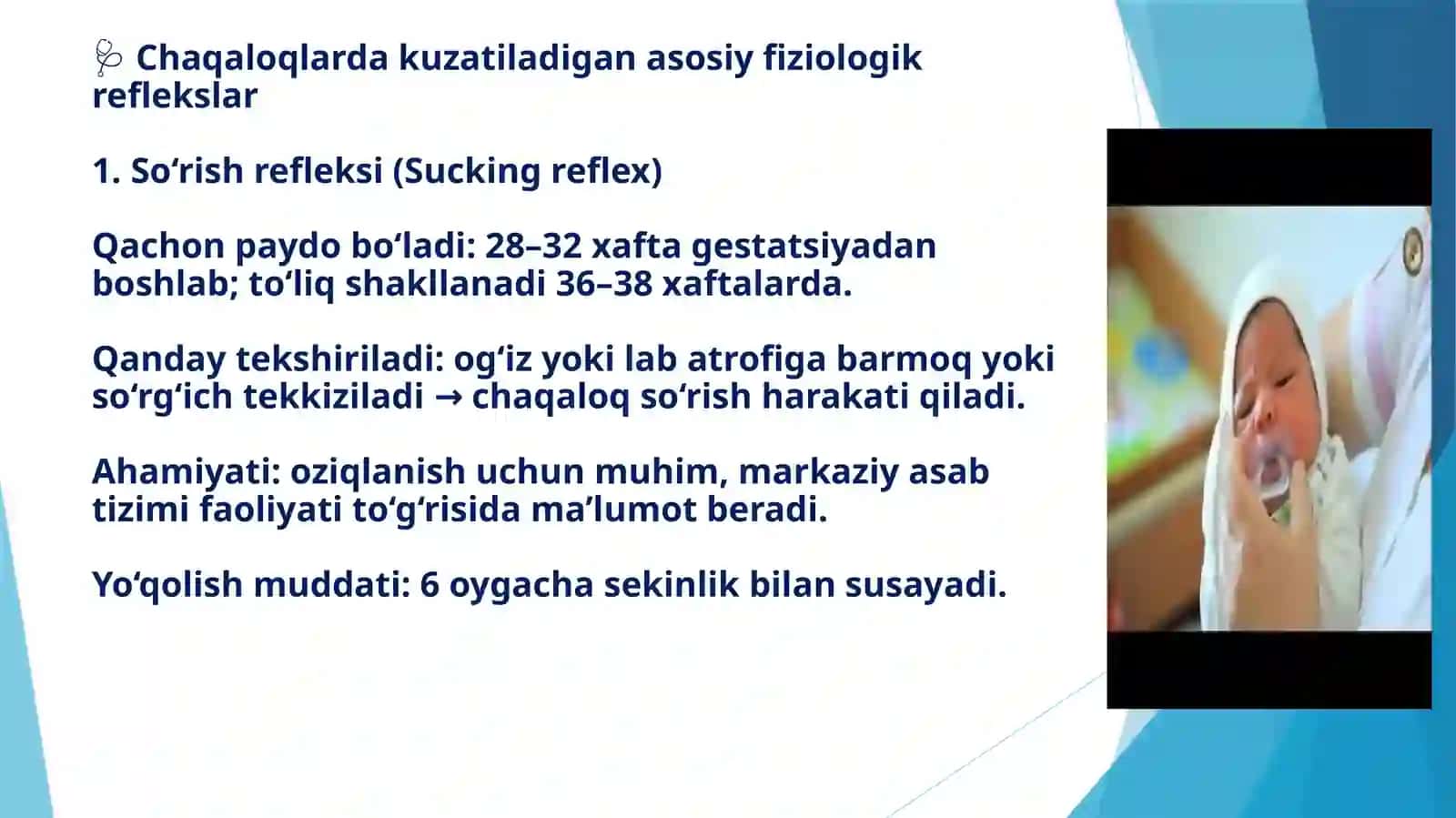 🩺 Chaqaloqlarda kuzatiladigan asosiy fiziologik reflekslar

1. So‘rish refleksi (Sucking reflex)

Qachon paydo bo‘ladi: 28–32 xafta gestatsiyadan boshlab; to‘liq shakllanadi 36–38 xaftalarda.

Qanday tekshiriladi: og‘iz yoki lab atrofiga barmoq yoki so‘rg‘ich tekkiziladi → chaqaloq so‘rish harakati qiladi.

Ahamiyati: oziqlanish uchun muhim, markaziy asab tizimi faoliyati to‘g‘risida ma’lumot beradi.

Yo‘qolish muddati: 6 oygacha sekinlik bilan susayadi.